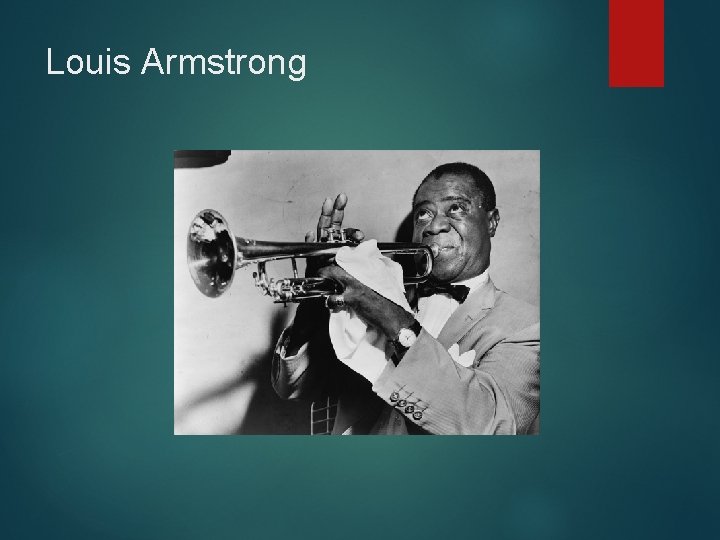 Louis Armstrong